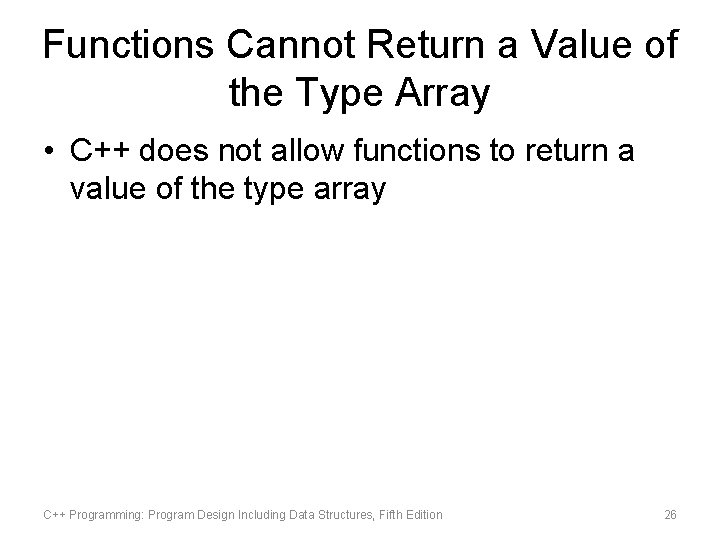 Functions Cannot Return a Value of the Type Array

• C++ does not allow functions to return a value of the type array

C++ Programming: Program Design Including Data Structures, Fifth Edition

26